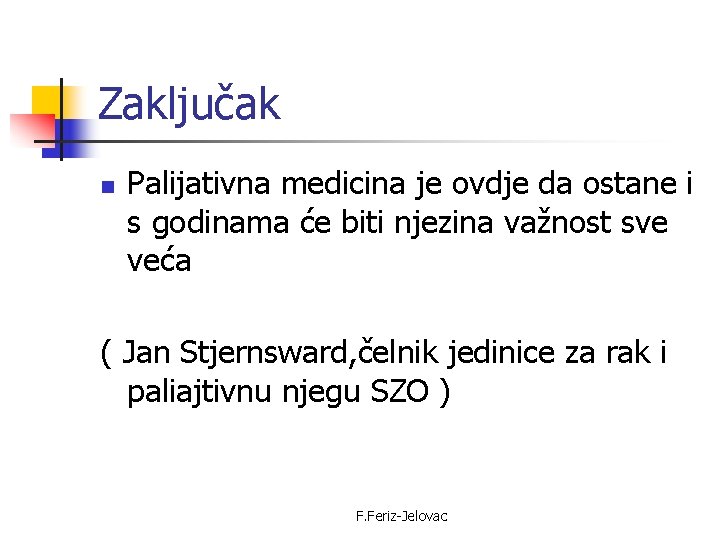 Zaključak

Palijativna medicina je ovdje da ostane i s godinama će biti njezina važnost sve veća

( Jan Stjernsward,čelnik jedinice za rak i paliajtivnu njegu SZO )

F.Feriz-Jelovac